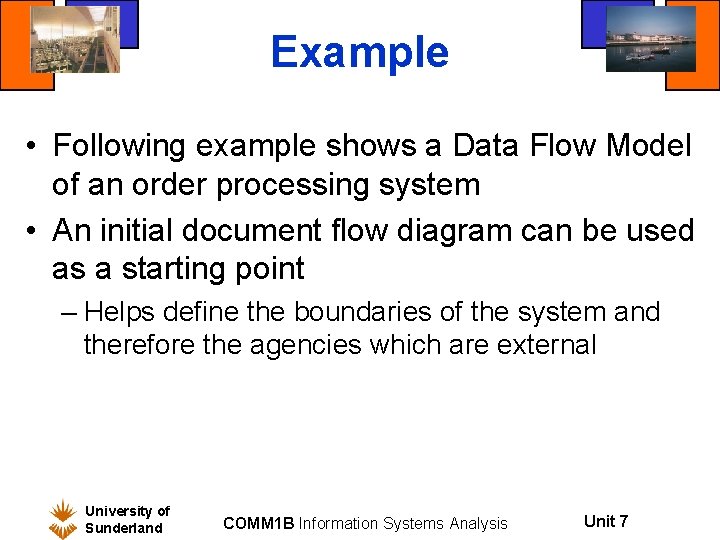 Example

• Following example shows a Data Flow Model of an order processing system

• An initial document flow diagram can be used as a starting point

– Helps define the boundaries of the system and therefore the agencies which are external

University of Sunderland

COMM1B Information Systems Analysis

Unit 7